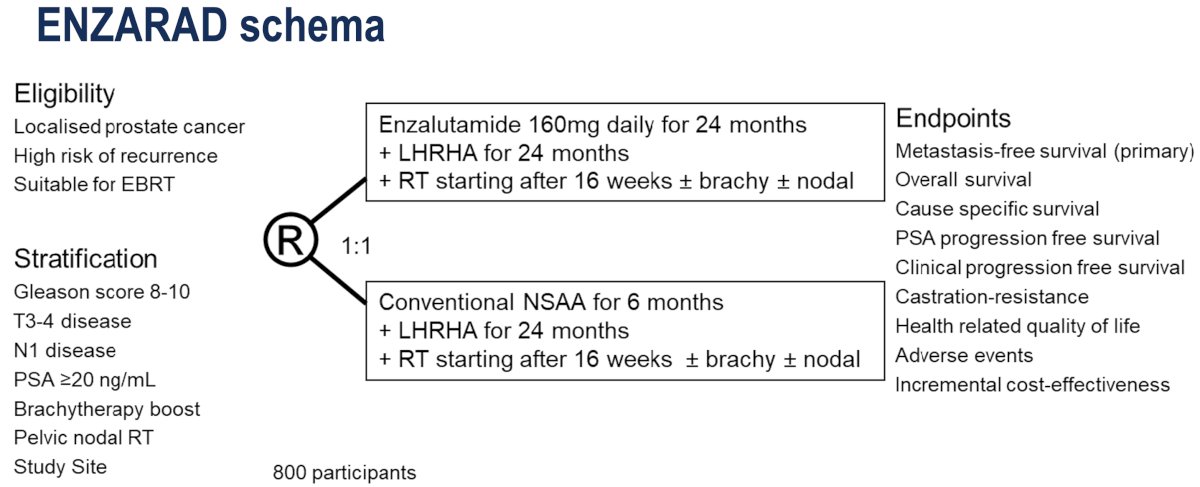 ENZARAD schema

Eligibility
Localised prostate cancer
High risk of recurrence
Suitable for EBRT

Stratification
Gleason score 8-10
T3-4 disease
N1 disease
PSA ≥20 ng/mL
Brachytherapy boost
Pelvic nodal RT
Study Site

R

1:1

Enzalutamide 160mg daily for 24 months
+ LHRHA for 24 months
+ RT starting after 16 weeks ± brachy ± nodal

Conventional NSAA for 6 months
+ LHRHA for 24 months
+ RT starting after 16 weeks ± brachy ± nodal

800 participants

Endpoints
Metastasis-free survival (primary)
Overall survival
Cause specific survival
PSA progression free survival
Clinical progression free survival
Castration-resistance
Health related quality of life
Adverse events
Incremental cost-effectiveness